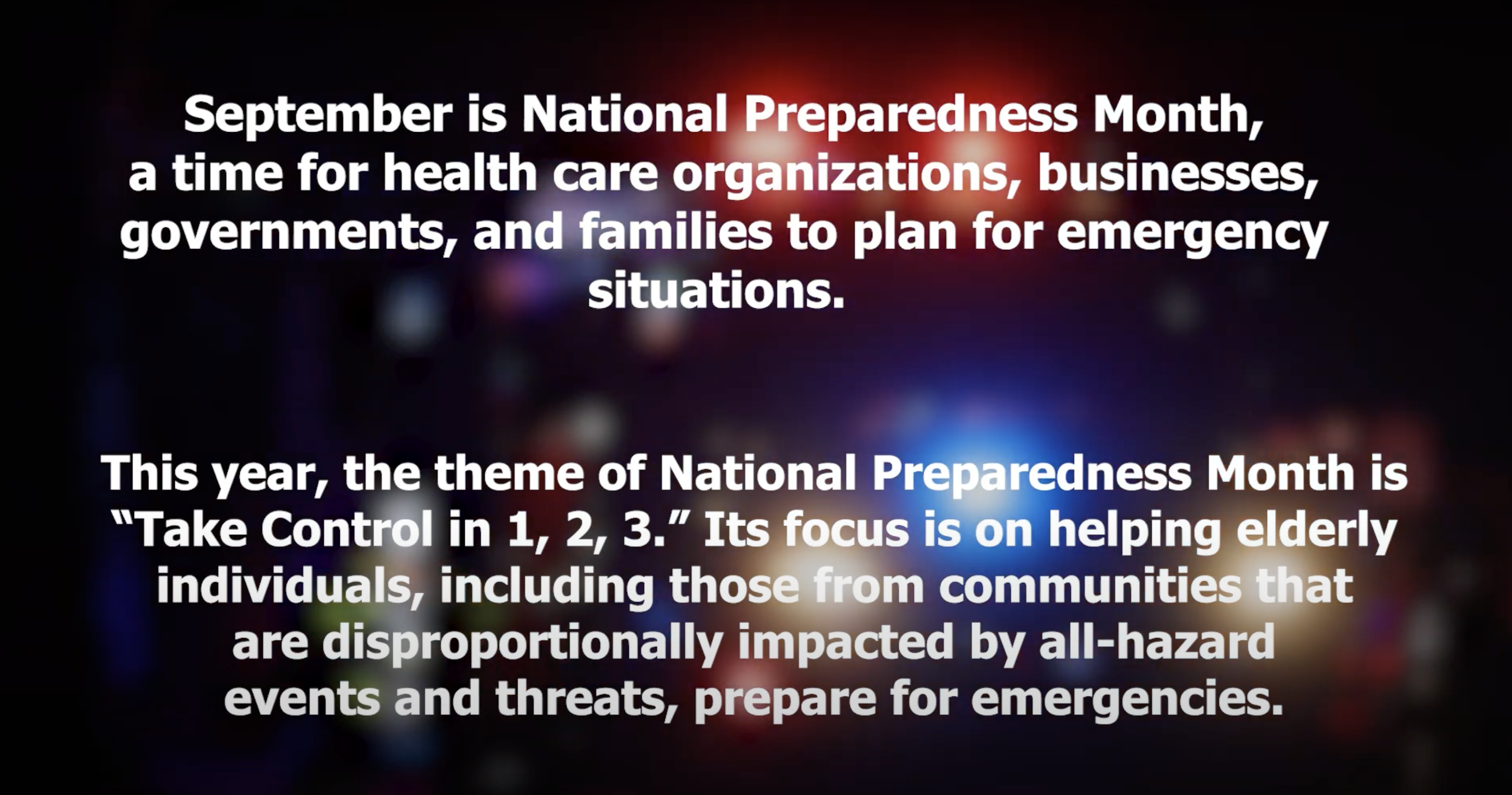 September is National Preparedness Month, a time for health care organizations, businesses, governments, and families to plan for emergency situations.

This year, the theme of National Preparedness Month is “Take Control in 1, 2, 3.” Its focus is on helping elderly individuals, including those from communities that are disproportionally impacted by all-hazard events and threats, prepare for emergencies.